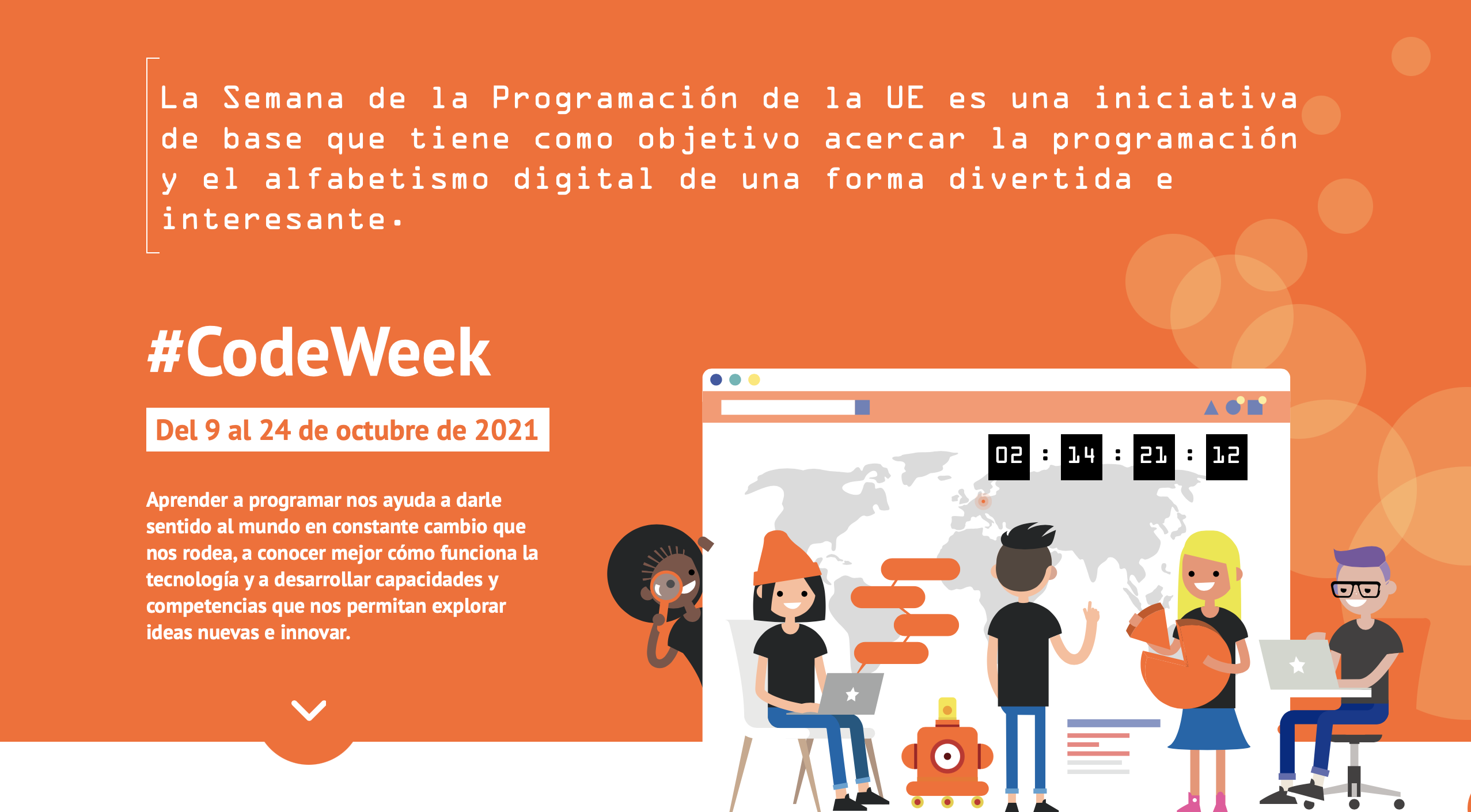 La Semana de la Programación de la UE es una iniciativa de base que tiene como objetivo acercar la programación y el alfabetismo digital de una forma divertida e interesante.

#CodeWeek

Del 9 al 24 de octubre de 2021

Aprender a programar nos ayuda a darle sentido al mundo en constante cambio que nos rodea, a conocer mejor cómo funciona la tecnología y a desarrollar capacidades y competencias que nos permitan explorar ideas nuevas e innovar.

02 : 14 : 21 : 12